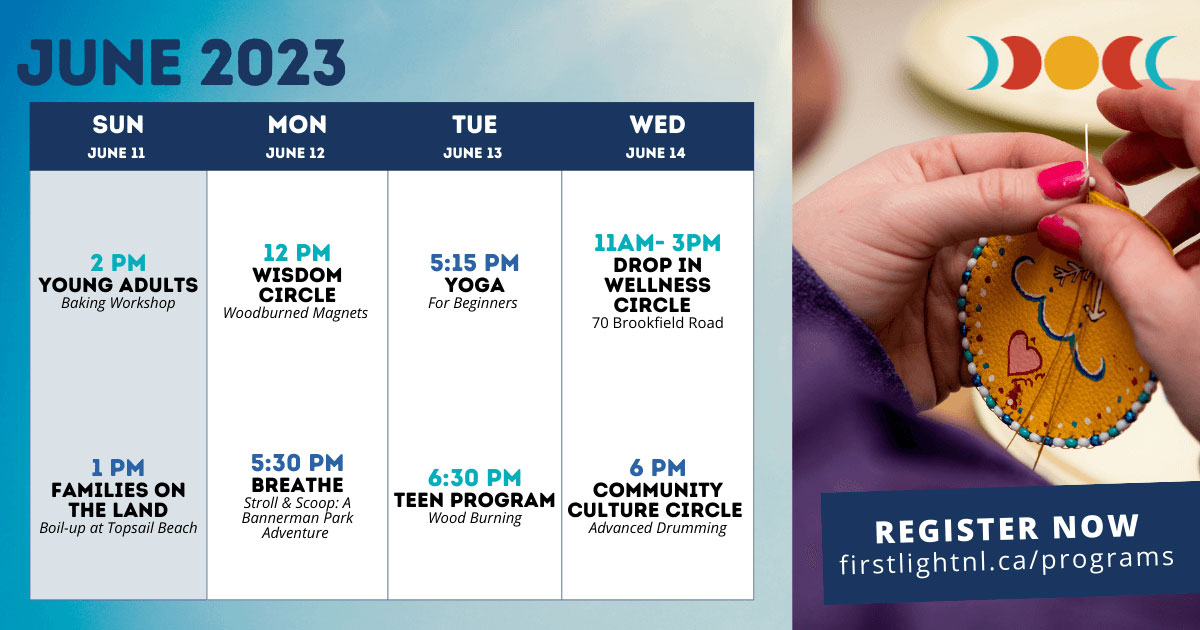 JUNE 2023

| SUN JUNE 11 | MON JUNE 12 | TUE JUNE 13 | WED JUNE 14 |
|---|---|---|---|
| 2 PM YOUNG ADULTS *Baking Workshop* | 12 PM WISDOM CIRCLE *Woodburned Magnets* | 5:15 PM YOGA *For Beginners* | 11AM- 3PM DROP IN WELLNESS CIRCLE 70 Brookfield Road |
| 1 PM FAMILIES ON THE LAND *Boil-up at Topsail Beach* | 5:30 PM BREATHE *Stroll & Scoop: A Bannerman Park Adventure* | 6:30 PM TEEN PROGRAM *Wood Burning* | 6 PM COMMUNITY CULTURE CIRCLE *Advanced Drumming* |

REGISTER NOW
firstlightnl.ca/programs